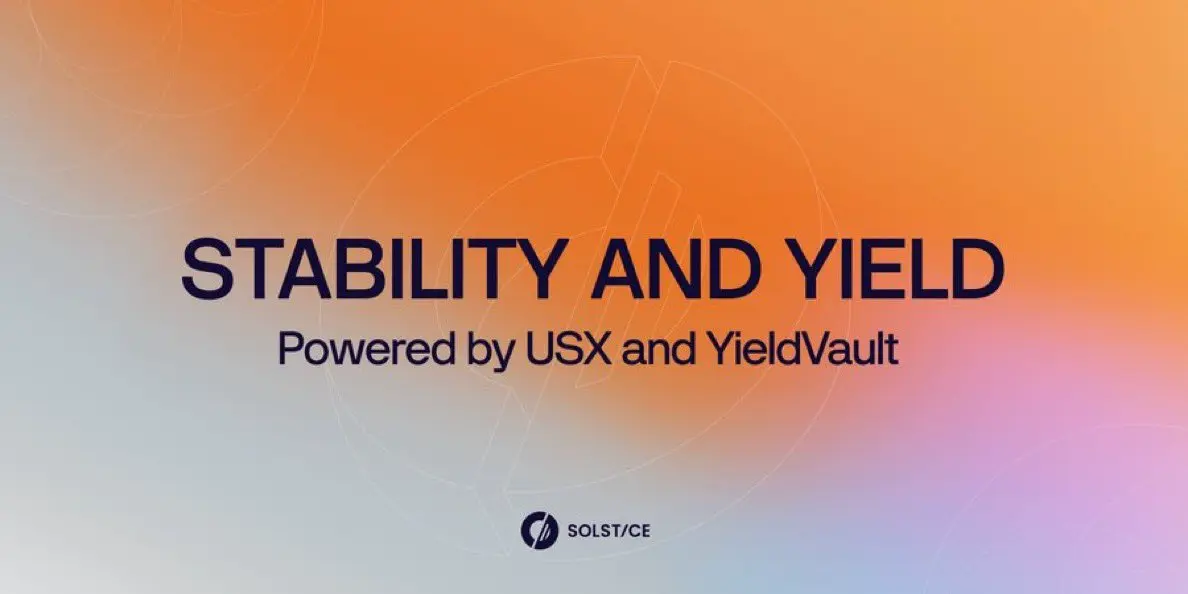 STABILITY AND YIELD
Powered by USX and YieldVault

SOLST/CE